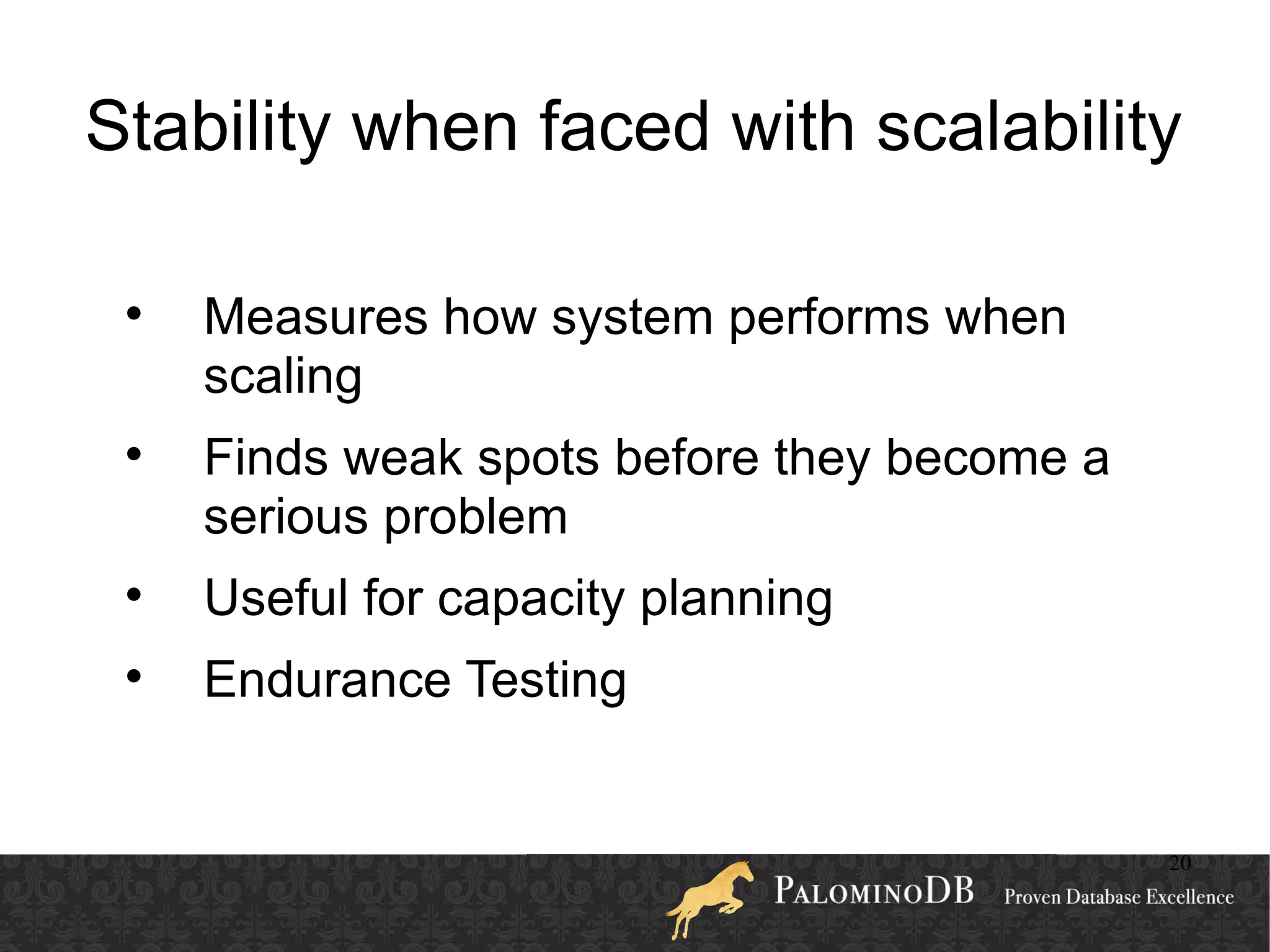 Stability when faced with scalability

• Measures how system performs when scaling
• Finds weak spots before they become a serious problem
• Useful for capacity planning
• Endurance Testing

20

PALOMINODB Proven Database Excellence